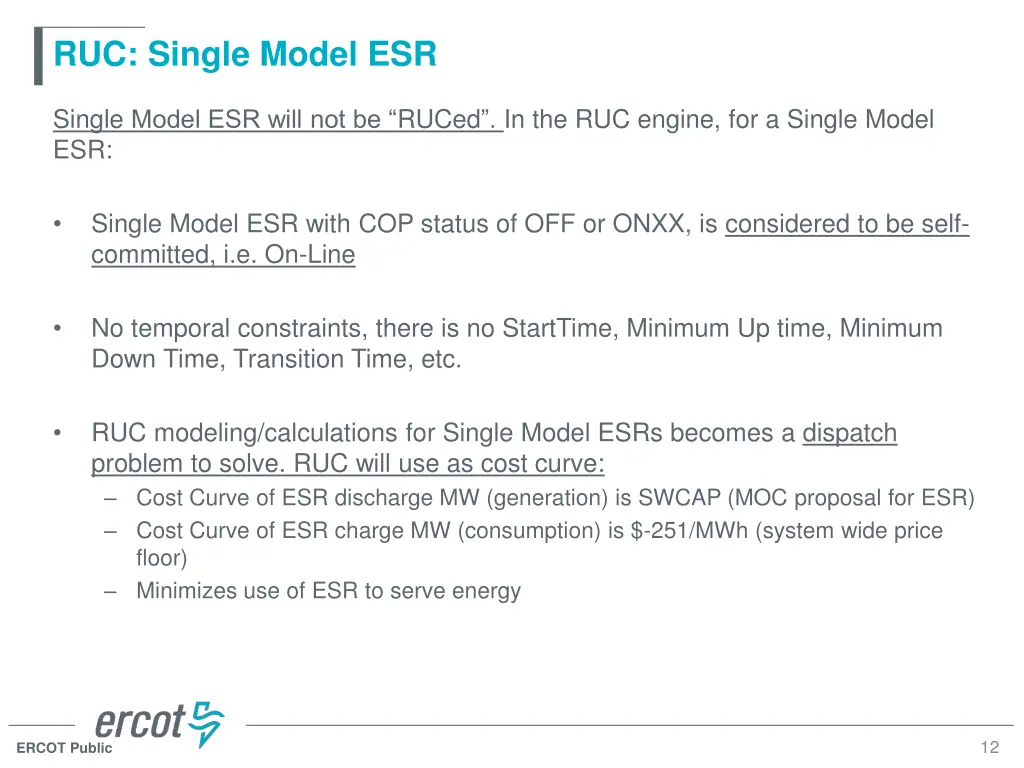 RUC: Single Model ESR

Single Model ESR will not be “RUCed”. In the RUC engine, for a Single Model ESR:

• Single Model ESR with COP status of OFF or ONXX, is considered to be self-committed, i.e. On-Line

• No temporal constraints, there is no StartTime, Minimum Up time, Minimum Down Time, Transition Time, etc.

• RUC modeling/calculations for Single Model ESRs becomes a dispatch problem to solve. RUC will use as cost curve:
– Cost Curve of ESR discharge MW (generation) is SWCAP (MOC proposal for ESR)
– Cost Curve of ESR charge MW (consumption) is $-251/MWh (system wide price floor)
– Minimizes use of ESR to serve energy

ercot

ERCOT Public

12